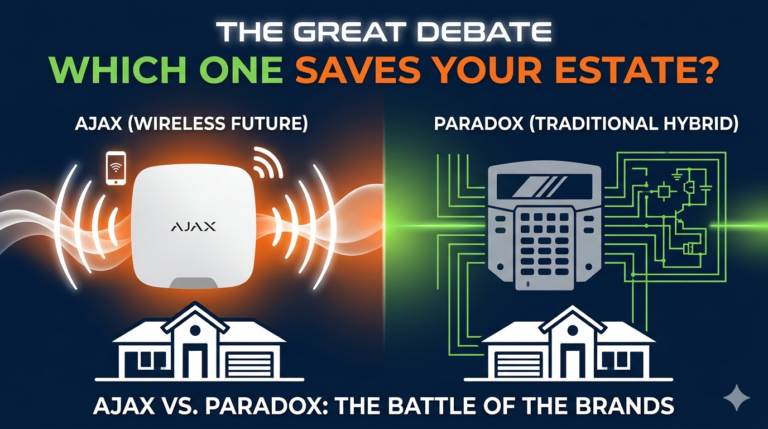 THE GREAT DEBATE
WHICH ONE SAVES YOUR ESTATE?

AJAX (WIRELESS FUTURE)

AJAX

PARADOX (TRADITIONAL HYBRID)

AJAX VS. PARADOX: THE BATTLE OF THE BRANDS